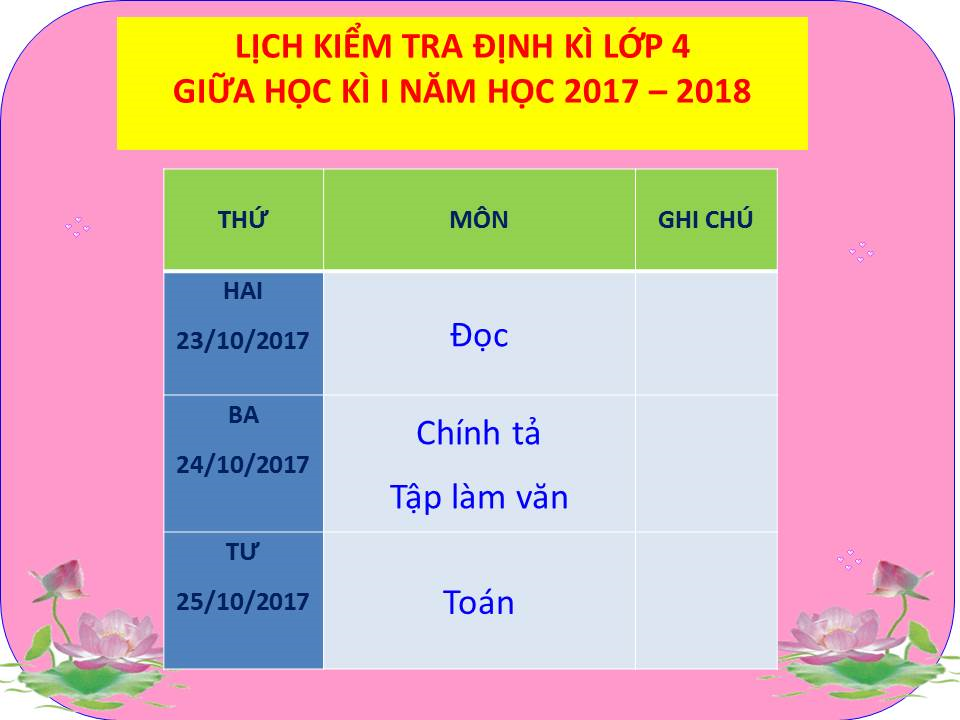 LỊCH KIỂM TRA ĐỊNH KÌ LỚP 4
GIỮA HỌC KÌ I NĂM HỌC 2017 – 2018

| THỨ | MÔN | GHI CHÚ |
|---|---|---|
| HAI 23/10/2017 | Đọc | |
| BA 24/10/2017 | Chính tả Tập làm văn | |
| TƯ 25/10/2017 | Toán | |